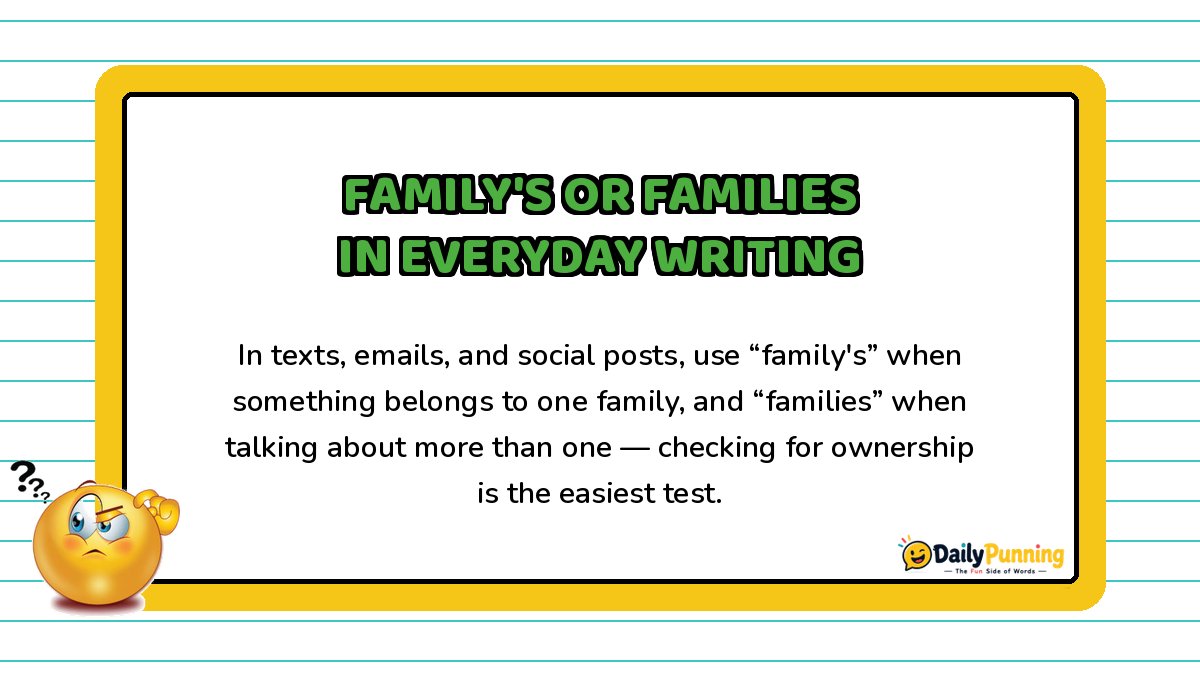 FAMILY'S OR FAMILIES IN EVERYDAY WRITING

In texts, emails, and social posts, use “family's” when something belongs to one family, and “families” when talking about more than one — checking for ownership is the easiest test.

???

DailyPunning
— The Fun Side of Words —